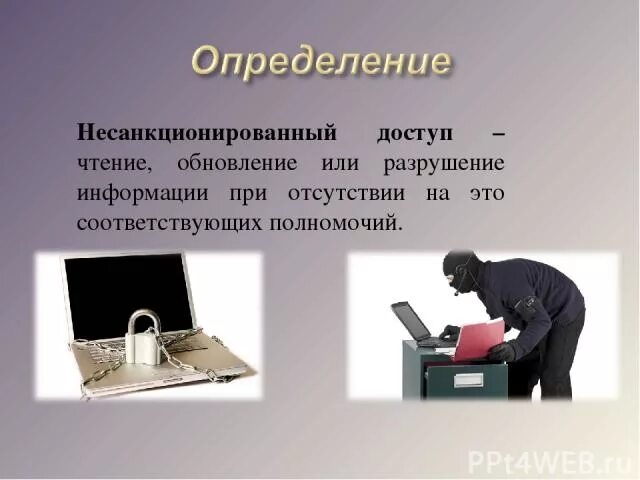 Определение

Несанкционированный доступ – чтение, обновление или разрушение информации при отсутствии на это соответствующих полномочий.

PPt4WEB.ru